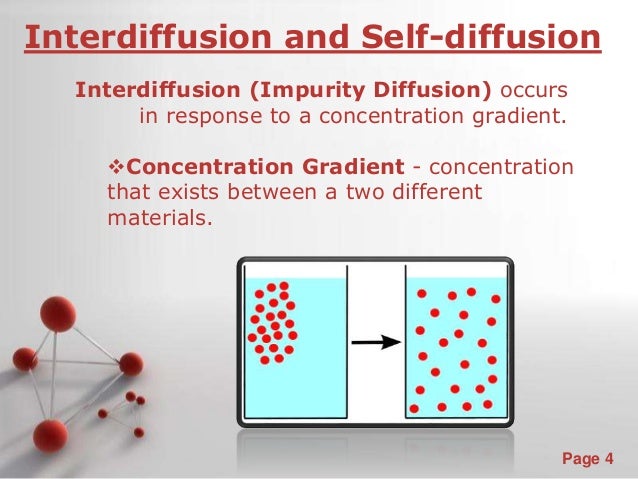 Interdiffusion and Self-diffusion

Interdiffusion (Impurity Diffusion) occurs in response to a concentration gradient.

❖Concentration Gradient - concentration that exists between a two different materials.

Page 4